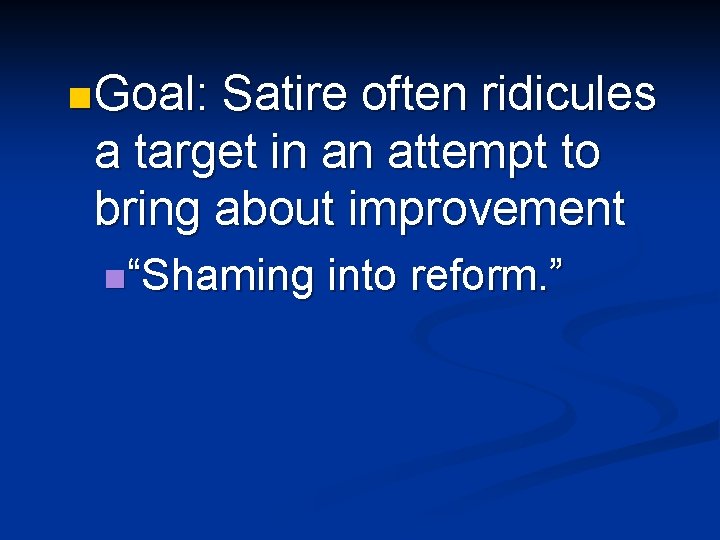 Goal: Satire often ridicules a target in an attempt to bring about improvement

“Shaming into reform.”